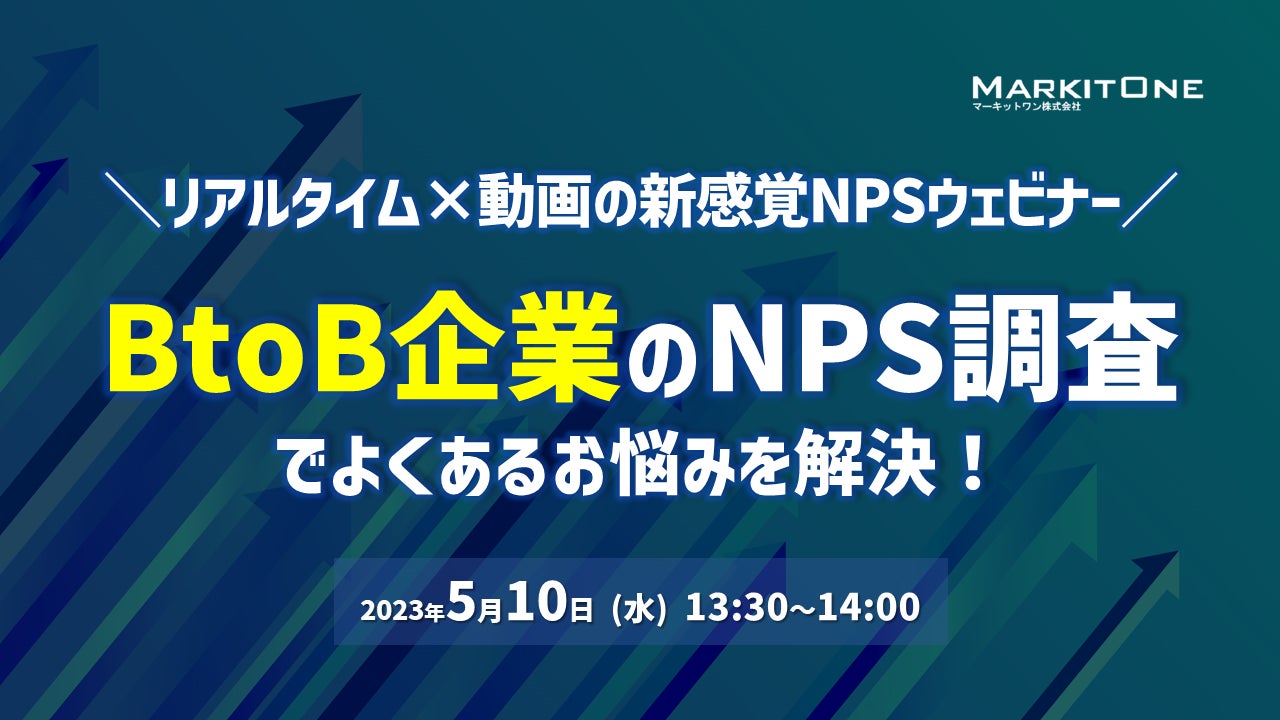 MARKITONE
マーキットワン株式会社

＼リアルタイム×動画の新感覚NPSウェビナー／

BtoB企業のNPS調査
でよくあるお悩みを解決！

2023年5月10日（水）13:30～14:00